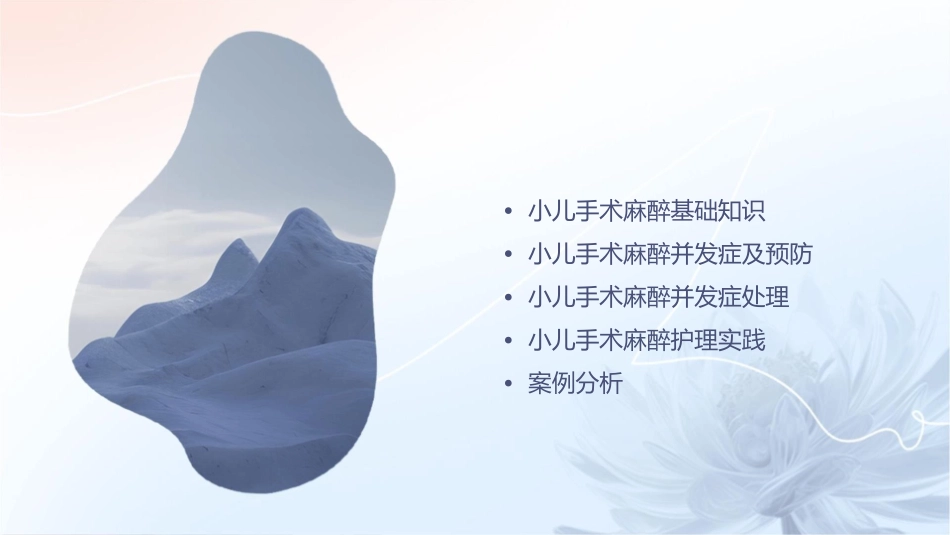 • 小儿手术麻醉基础知识
• 小儿手术麻醉并发症及预防
• 小儿手术麻醉并发症处理
• 小儿手术麻醉护理实践
• 案例分析